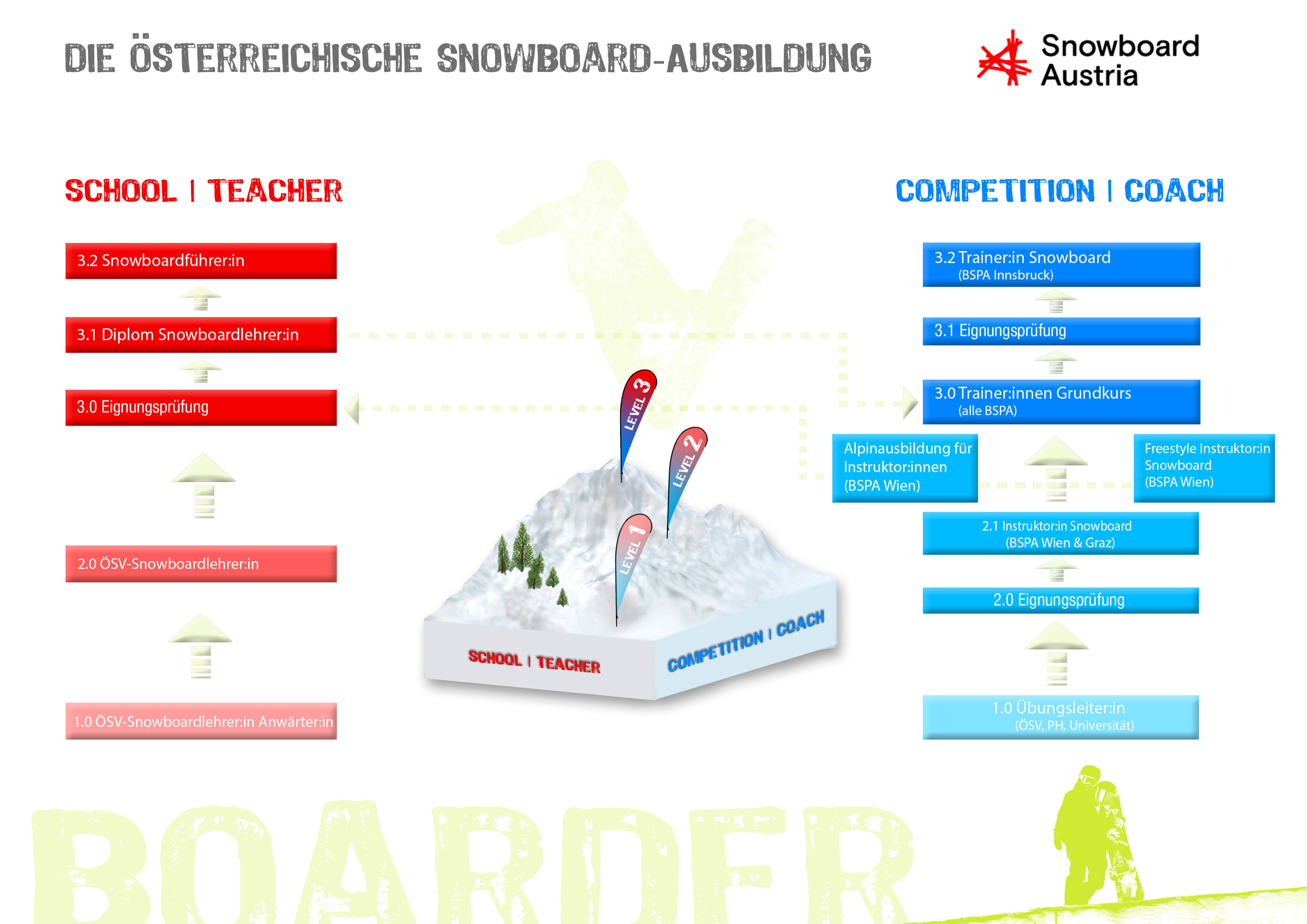 DIE ÖSTERREICHISCHE SNOWBOARD-AUSBILDUNG

Snowboard Austria

SCHOOL | TEACHER

3.2 Snowboardführer:in

3.1 Diplom Snowboardlehrer:in

3.0 Eignungsprüfung

2.0 ÖSV-Snowboardlehrer:in

1.0 ÖSV-Snowboardlehrer:in Anwärter:in

LEVEL 3

LEVEL 2

LEVEL 1

SCHOOL | TEACHER

COMPETITION | COACH

COMPETITION | COACH

3.2 Trainer:in Snowboard
(BSPA Innsbruck)

3.1 Eignungsprüfung

3.0 Trainer:innen Grundkurs
(alle BSPA)

Alpinausbildung für Instruktor:innen (BSPA Wien)

Freestyle Instruktor:in Snowboard (BSPA Wien)

2.1 Instruktor:in Snowboard
(BSPA Wien & Graz)

2.0 Eignungsprüfung

1.0 Übungsleiter:in
(ÖSV, PH, Universität)

BOARDER